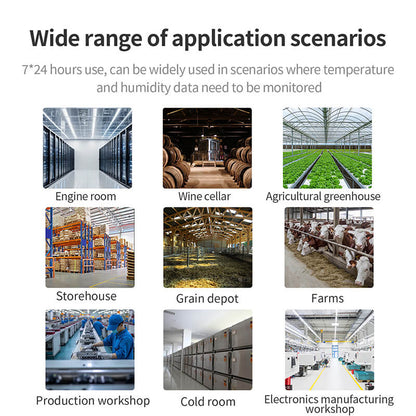 Wide range of application scenarios

7*24 hours use, can be widely used in scenarios where temperature and humidity data need to be monitored

Engine room

Wine cellar

Agricultural greenhouse

Storehouse

Grain depot

Farms

Production workshop

Cold room

Electronics manufacturing workshop